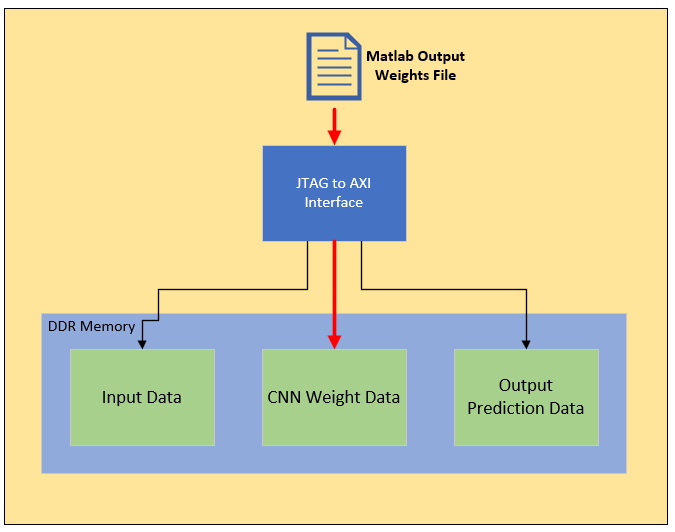 Matlab Output Weights File

JTAG to AXI Interface

DDR Memory

Input Data

CNN Weight Data

Output Prediction Data